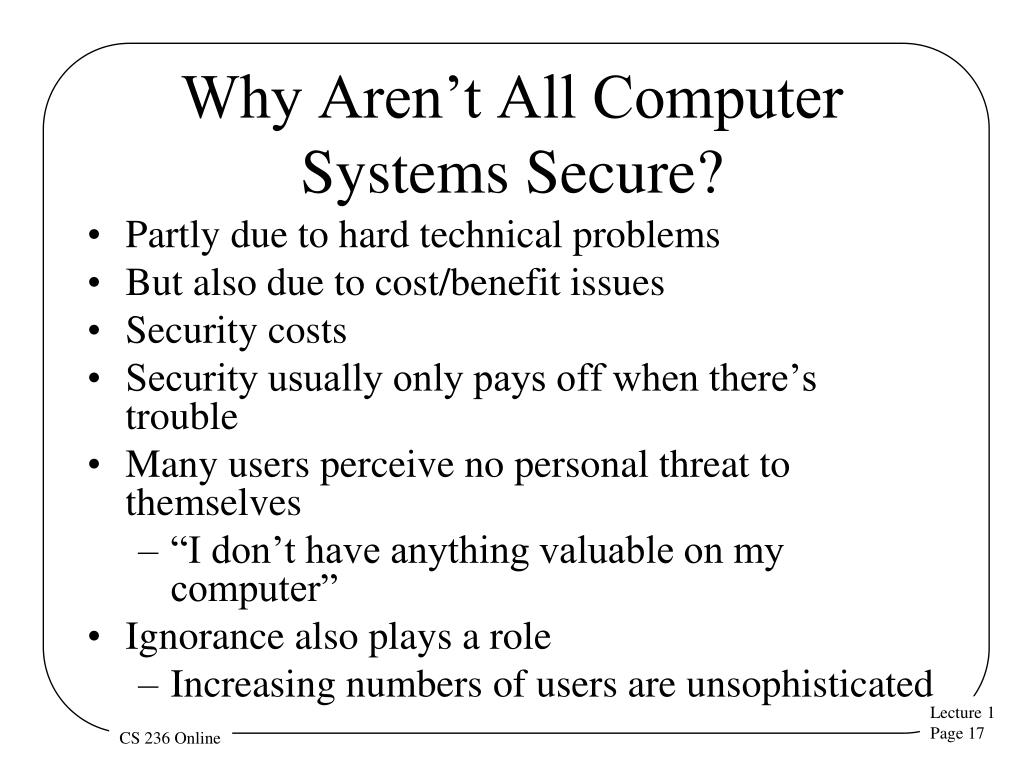 Why Aren’t All Computer Systems Secure?

• Partly due to hard technical problems
• But also due to cost/benefit issues
• Security costs
• Security usually only pays off when there’s trouble
• Many users perceive no personal threat to themselves
– “I don’t have anything valuable on my computer”
• Ignorance also plays a role
– Increasing numbers of users are unsophisticated

CS 236 Online

Lecture 1
Page 17